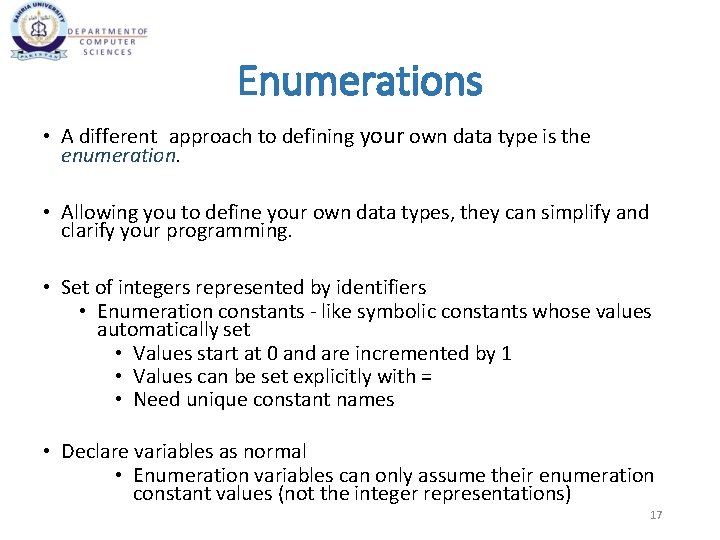 BAHRIA UNIVERSITY
PAKISTAN
DEPARTMENT OF COMPUTER SCIENCES

Enumerations

• A different approach to defining your own data type is the enumeration.

• Allowing you to define your own data types, they can simplify and clarify your programming.

• Set of integers represented by identifiers
  • Enumeration constants - like symbolic constants whose values automatically set
    • Values start at 0 and are incremented by 1
    • Values can be set explicitly with =
    • Need unique constant names

• Declare variables as normal
    • Enumeration variables can only assume their enumeration constant values (not the integer representations)

17